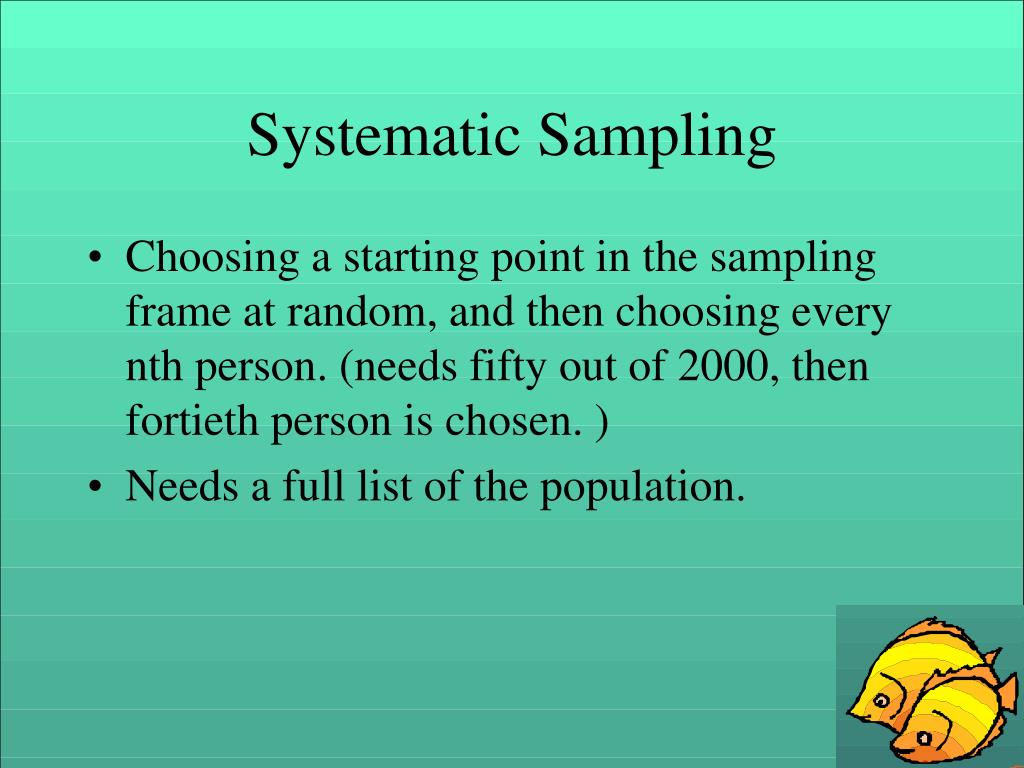 Systematic Sampling

• Choosing a starting point in the sampling frame at random, and then choosing every nth person. (needs fifty out of 2000, then fortieth person is chosen. )

• Needs a full list of the population.